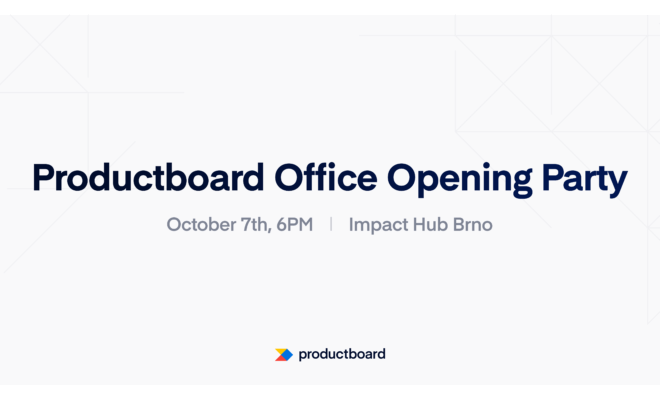 Productboard Office Opening Party

October 7th, 6PM | Impact Hub Brno

productboard